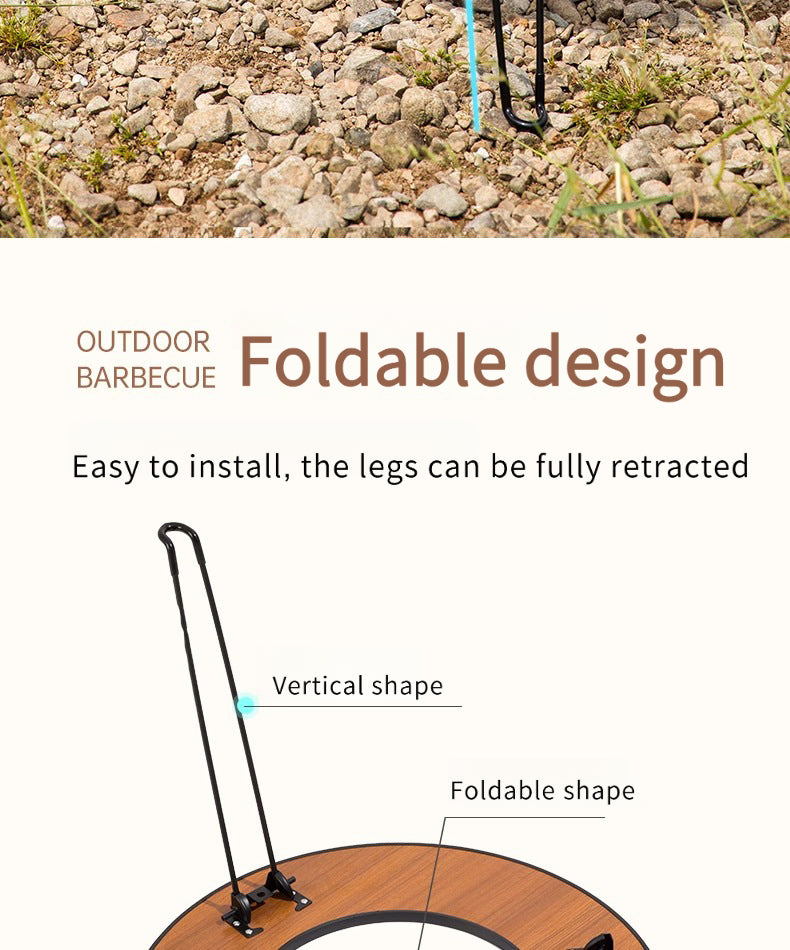 OUTDOOR BARBECUE Foldable design

Easy to install, the legs can be fully retracted

Vertical shape

Foldable shape